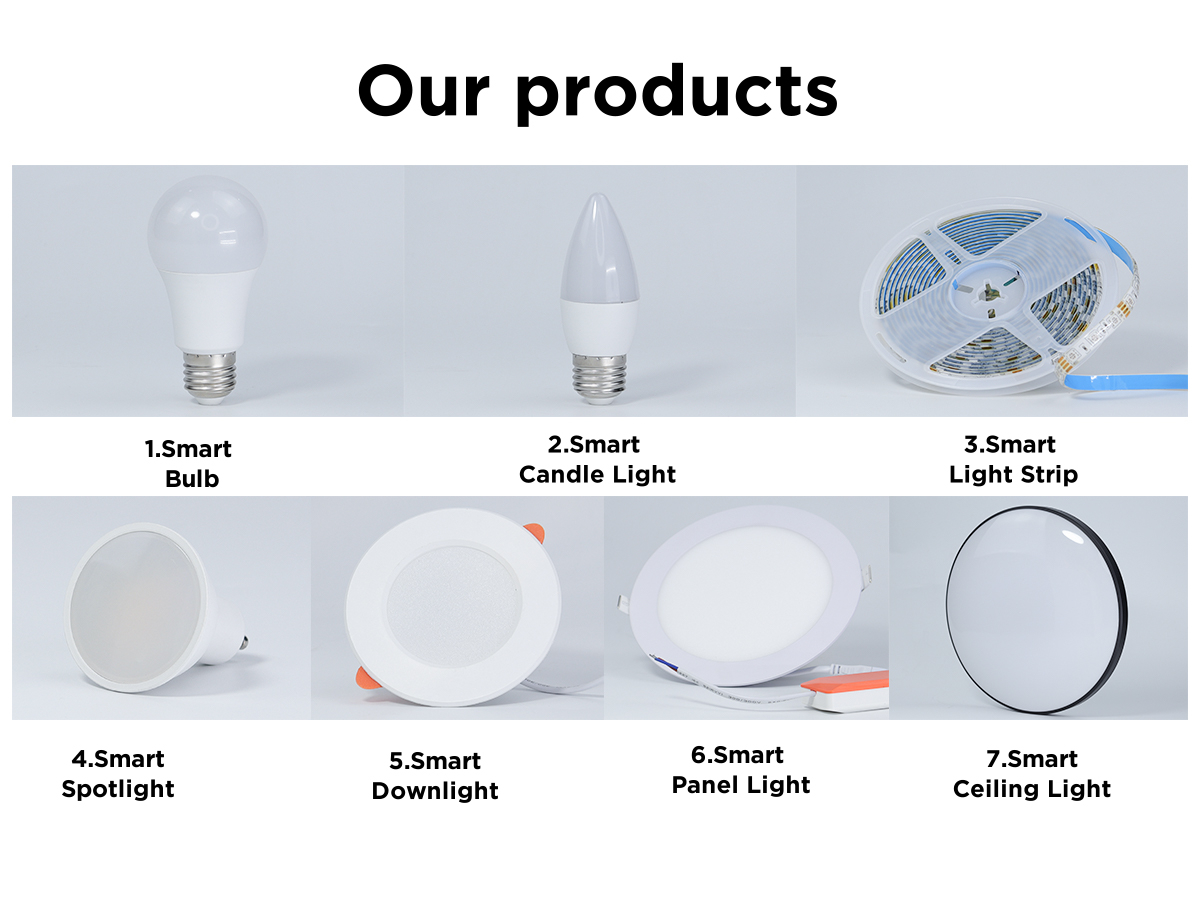 Our products

1.Smart Bulb

2.Smart Candle Light

3.Smart Light Strip

4.Smart Spotlight

5.Smart Downlight

6.Smart Panel Light

7.Smart Ceiling Light